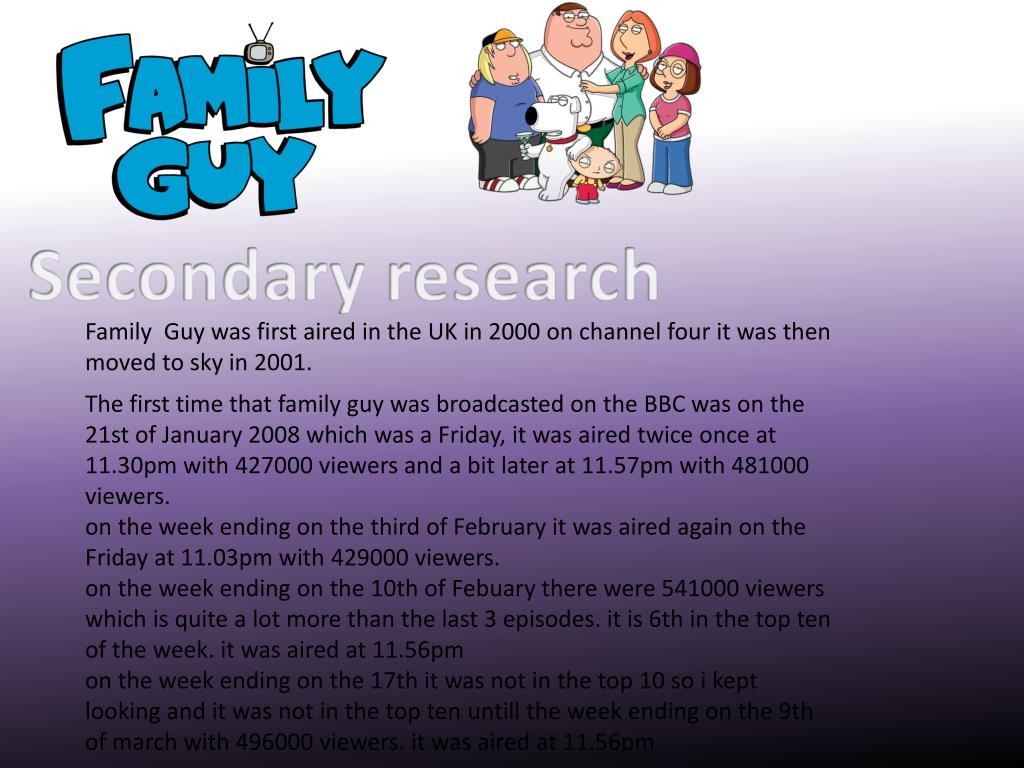 FAMILY GUY

Secondary research

Family  Guy was first aired in the UK in 2000 on channel four it was then moved to sky in 2001.

The first time that family guy was broadcasted on the BBC was on the 21st of January 2008 which was a Friday, it was aired twice once at 11.30pm with 427000 viewers and a bit later at 11.57pm with 481000 viewers.
on the week ending on the third of February it was aired again on the Friday at 11.03pm with 429000 viewers.
on the week ending on the 10th of Febuary there were 541000 viewers which is quite a lot more than the last 3 episodes. it is 6th in the top ten of the week. it was aired at 11.56pm
on the week ending on the 17th it was not in the top 10 so i kept looking and it was not in the top ten untill the week ending on the 9th of march with 496000 viewers. it was aired at 11.56pm